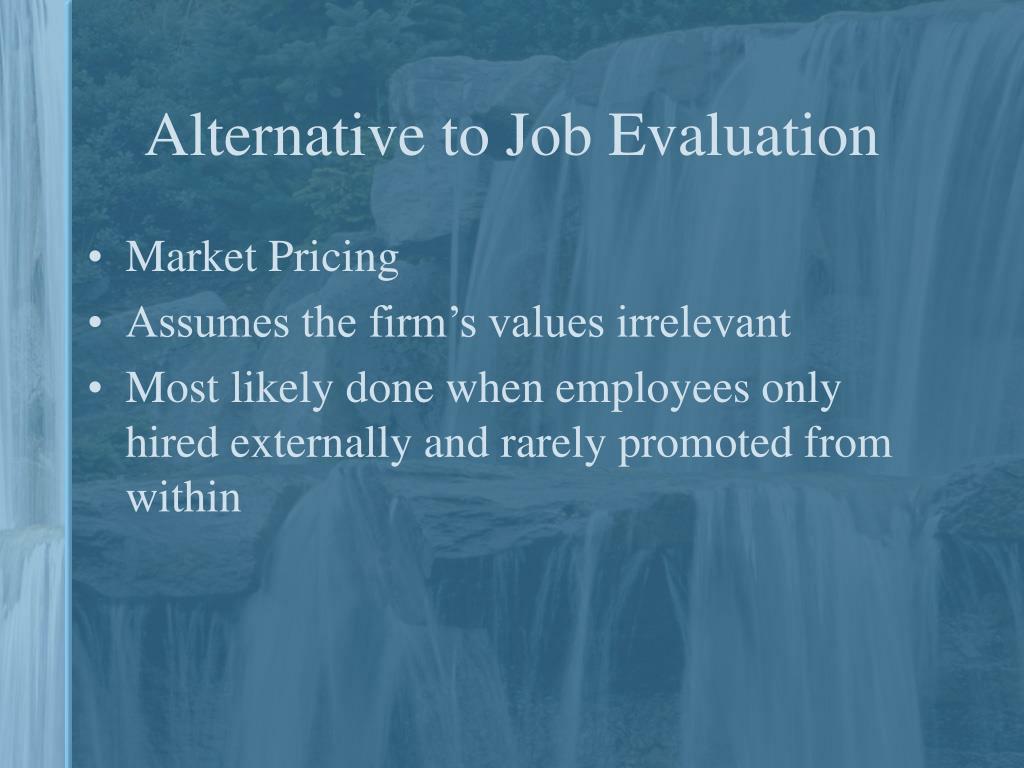 Alternative to Job Evaluation

• Market Pricing
• Assumes the firm’s values irrelevant
• Most likely done when employees only hired externally and rarely promoted from within